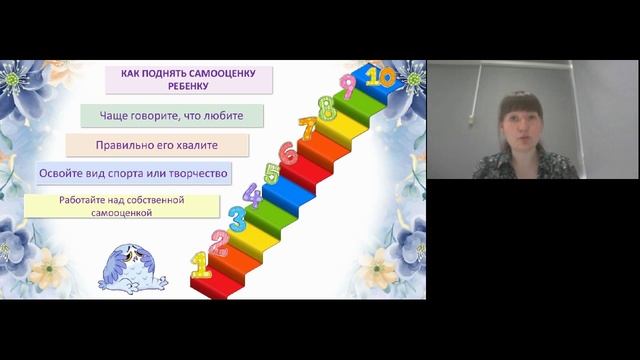 КАК ПОДНЯТЬ САМООЦЕНКУ РЕБЕНКУ

Чаще говорите, что любите

Правильно его хвалите

Освойте вид спорта или творчество

Работайте над собственной самооценкой

1
2
3
4
5
6
7
8
9
10